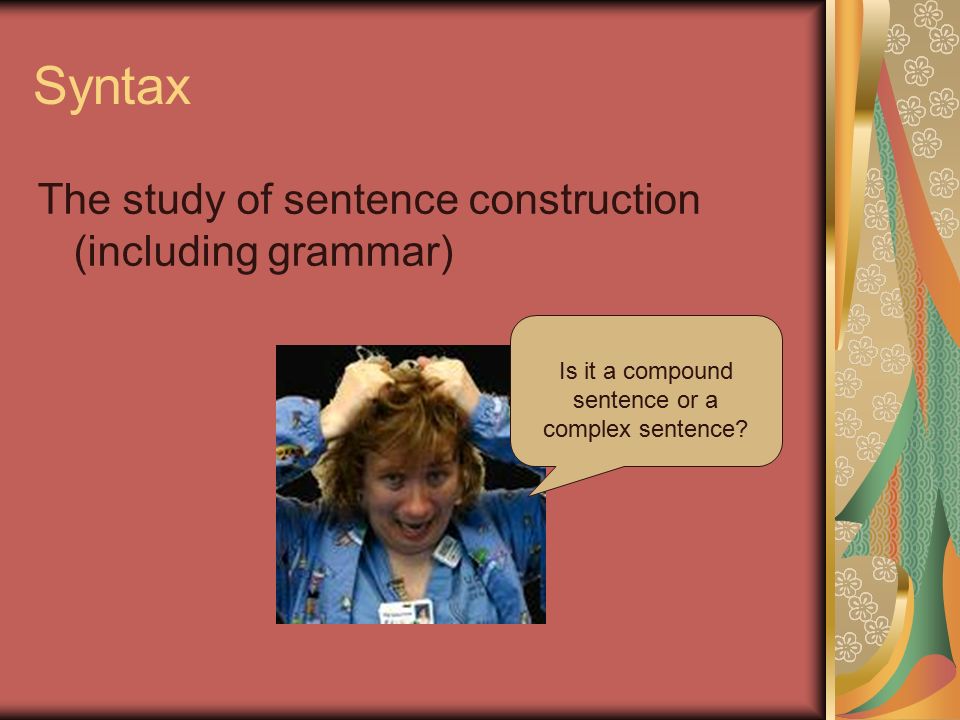 Syntax

The study of sentence construction (including grammar)

Is it a compound sentence or a complex sentence?